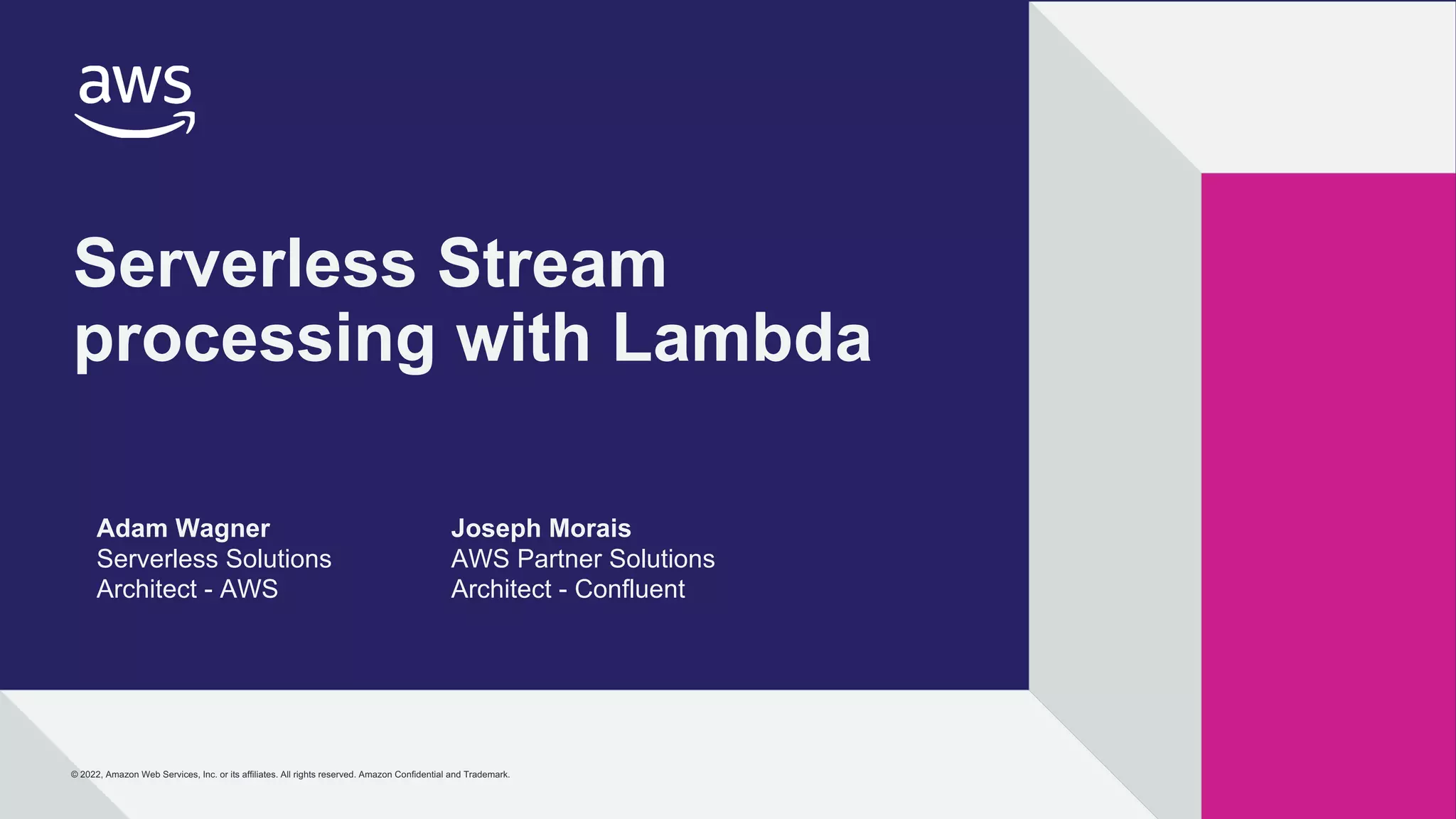 aws

Serverless Stream processing with Lambda

Adam Wagner
Serverless Solutions Architect - AWS

Joseph Morais
AWS Partner Solutions Architect - Confluent

© 2022, Amazon Web Services, Inc. or its affiliates. All rights reserved. Amazon Confidential and Trademark.